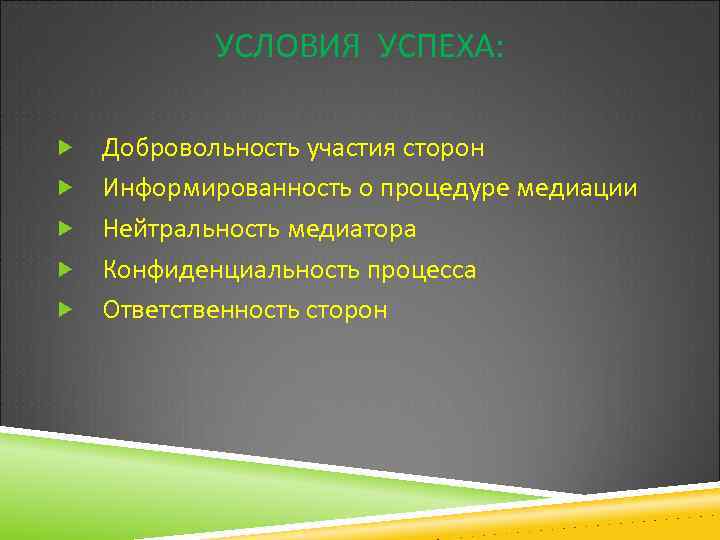 УСЛОВИЯ УСПЕХА:

Добровольность участия сторон
Информированность о процедуре медиации
Нейтральность медиатора
Конфиденциальность процесса
Ответственность сторон